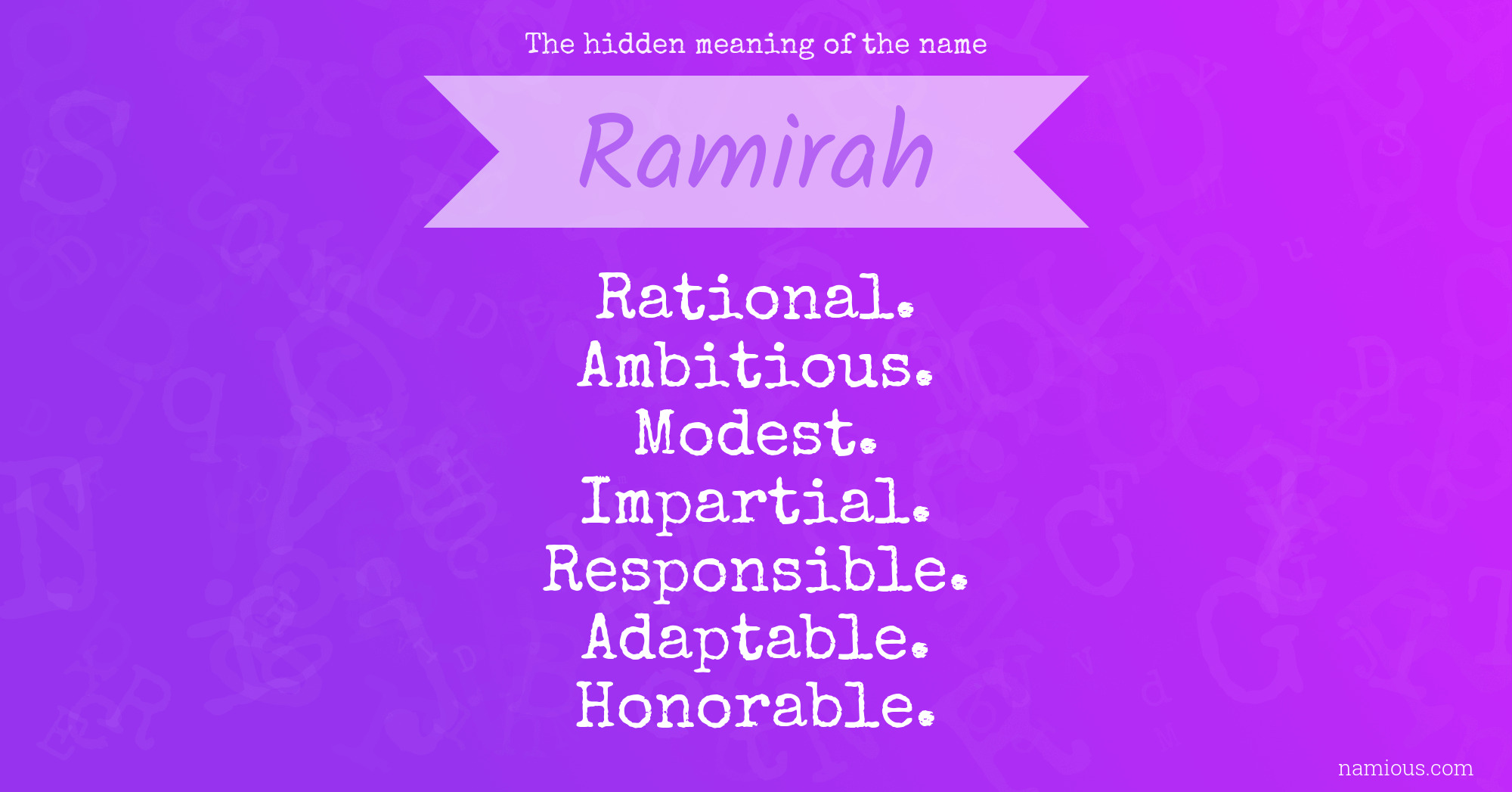 The hidden meaning of the name

Ramirah

Rational.
Ambitious.
Modest.
Impartial.
Responsible.
Adaptable.
Honorable.

namious.com